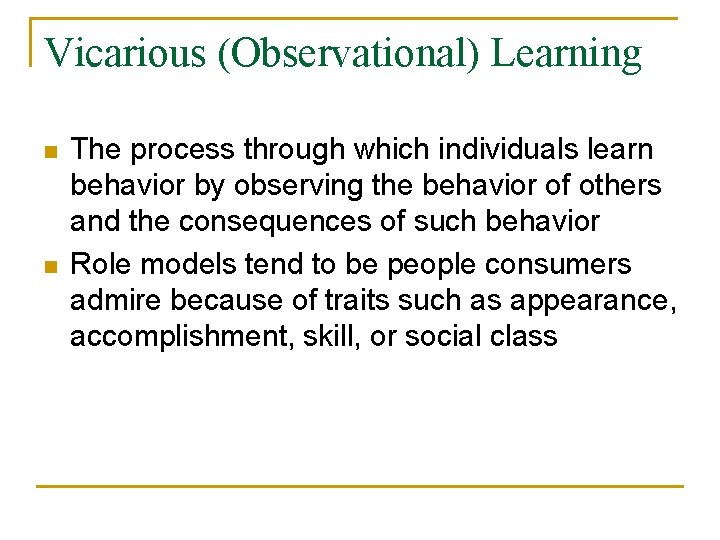 Vicarious (Observational) Learning

- The process through which individuals learn behavior by observing the behavior of others and the consequences of such behavior
- Role models tend to be people consumers admire because of traits such as appearance, accomplishment, skill, or social class